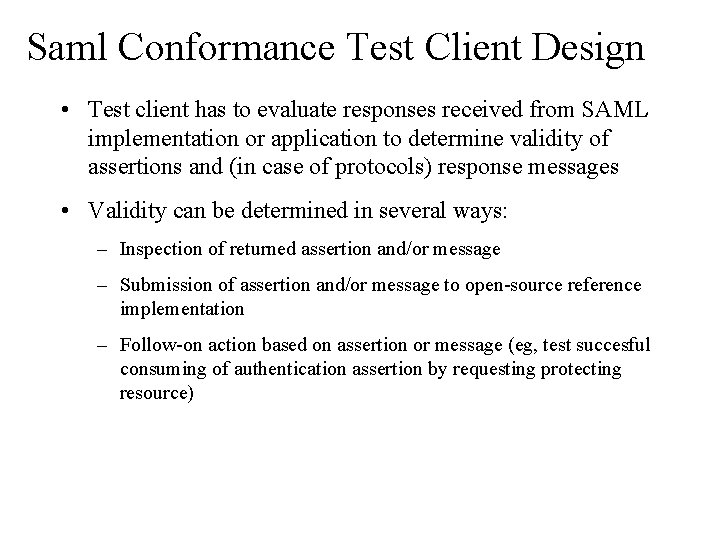 Saml Conformance Test Client Design

• Test client has to evaluate responses received from SAML implementation or application to determine validity of assertions and (in case of protocols) response messages

• Validity can be determined in several ways:

– Inspection of returned assertion and/or message

– Submission of assertion and/or message to open-source reference implementation

– Follow-on action based on assertion or message (eg, test succesful consuming of authentication assertion by requesting protecting resource)